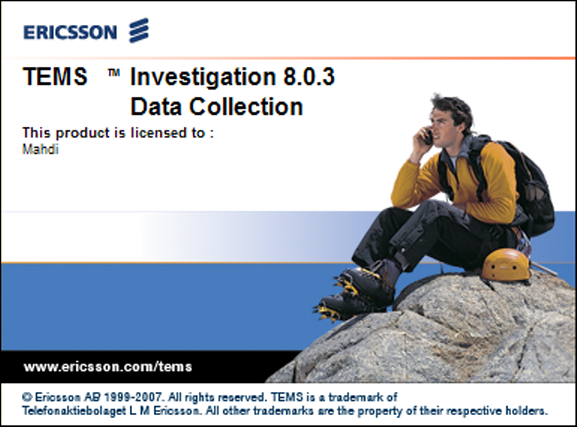 ERICSSON

TEMS ™ Investigation 8.0.3
Data Collection

This product is licensed to :
Mahdi

www.ericsson.com/tems

© Ericsson AB 1999-2007. All rights reserved. TEMS is a trademark of Telefonaktiebolaget L M Ericsson. All other trademarks are the property of their respective holders.